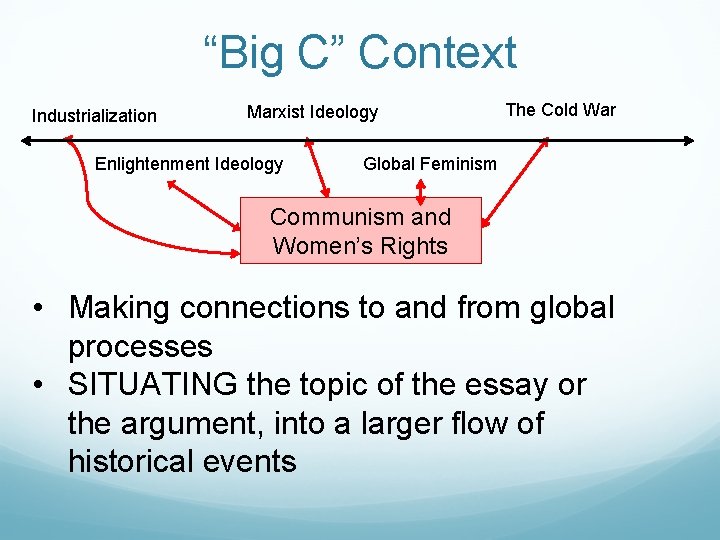 “Big C” Context

Industrialization

Marxist Ideology

The Cold War

Enlightenment Ideology

Global Feminism

Communism and Women’s Rights

• Making connections to and from global processes
• SITUATING the topic of the essay or the argument, into a larger flow of historical events